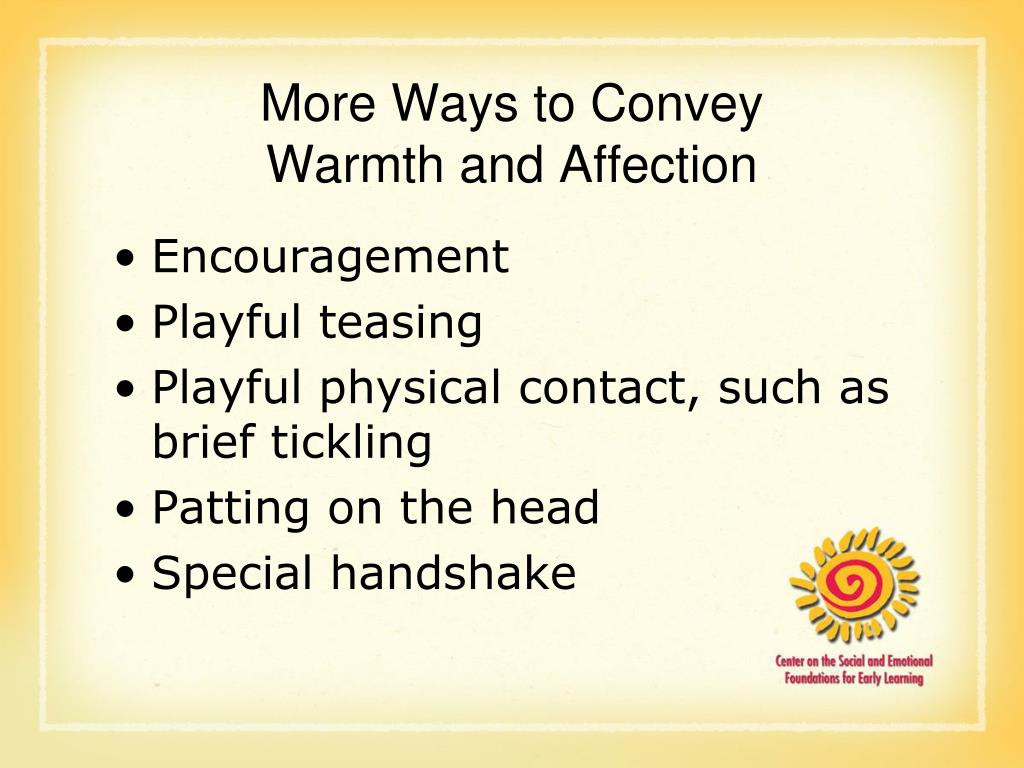 More Ways to Convey
Warmth and Affection

• Encouragement
• Playful teasing
• Playful physical contact, such as brief tickling
• Patting on the head
• Special handshake

Center on the Social and Emotional Foundations for Early Learning